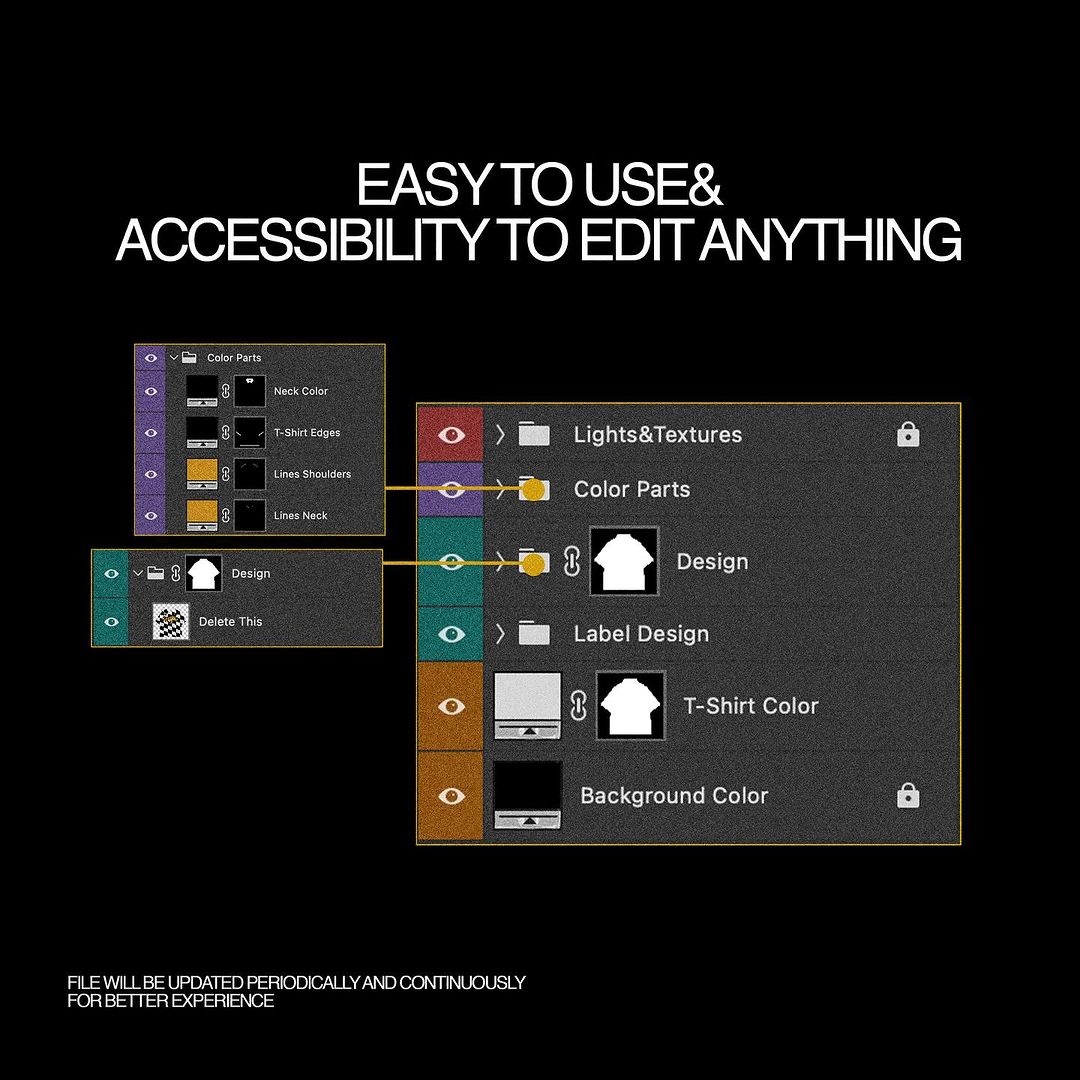 EASY TO USE&
ACCESSIBILITY TO EDIT ANYTHING

Color Parts
Neck Color
T-Shirt Edges
Lines Shoulders
Lines Neck

Design
Delete This

Lights&Textures
Color Parts
Design
Label Design
T-Shirt Color
Background Color

FILE WILL BE UPDATED PERIODICALLY AND CONTINUOUSLY FOR BETTER EXPERIENCE